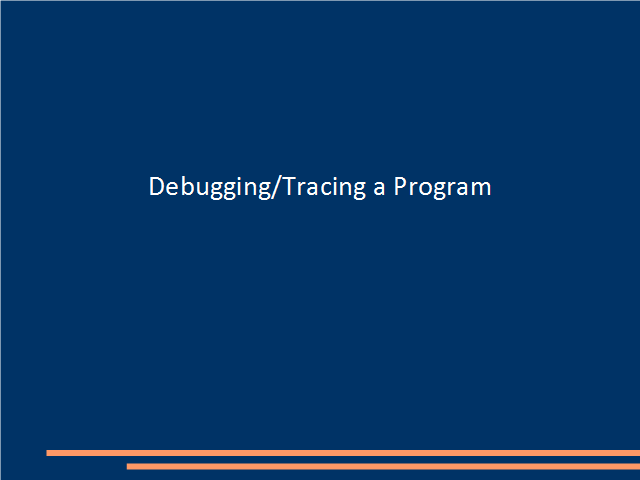 Debugging/Tracing a Program